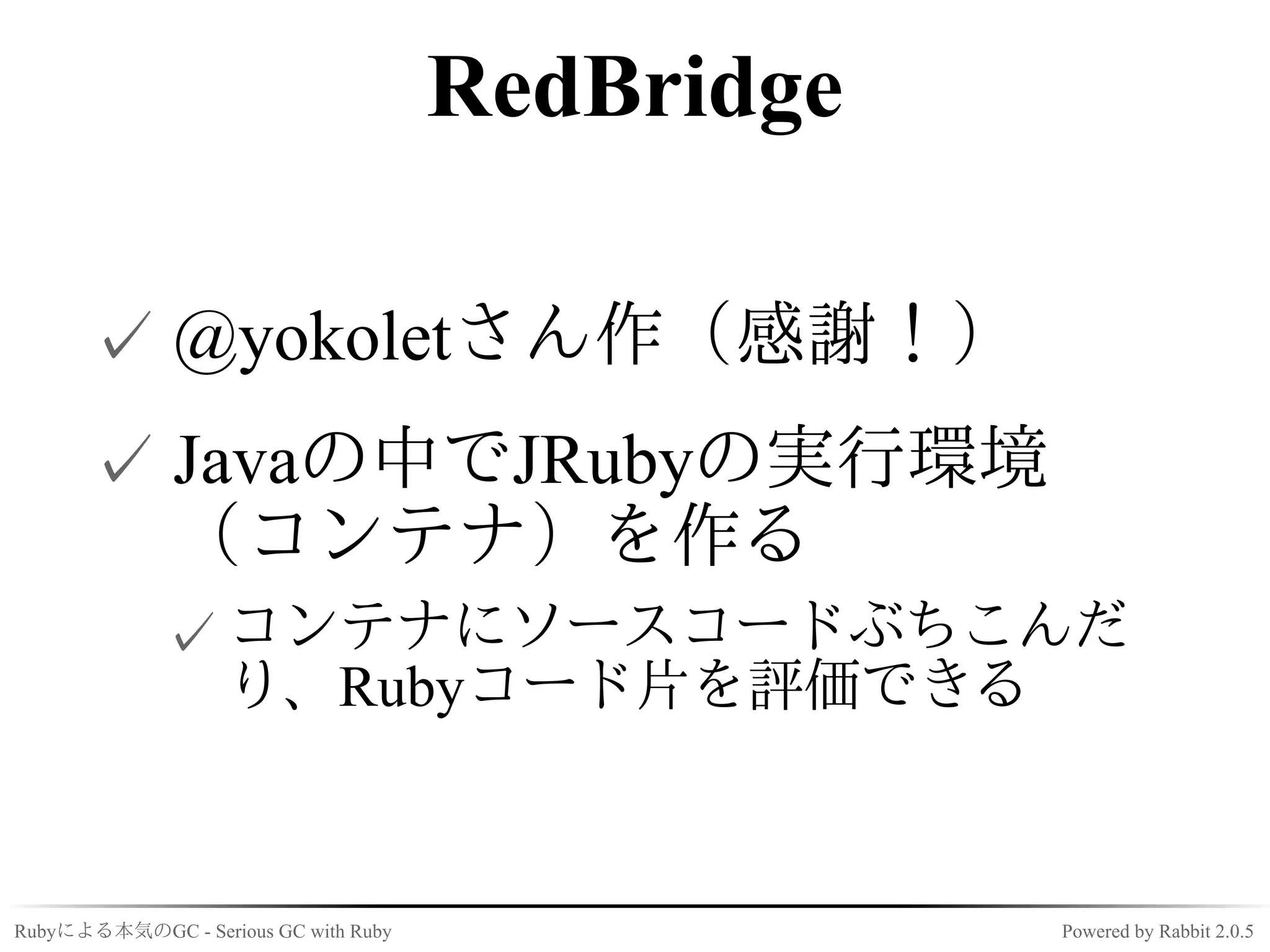 RedBridge

✓ @yokoletさん作（感謝！）

✓ Javaの中でJRubyの実行環境（コンテナ）を作る

✓ コンテナにソースコードぶちこんだり、Rubyコード片を評価できる

Rubyによる本気のGC - Serious GC with Ruby

Powered by Rabbit 2.0.5